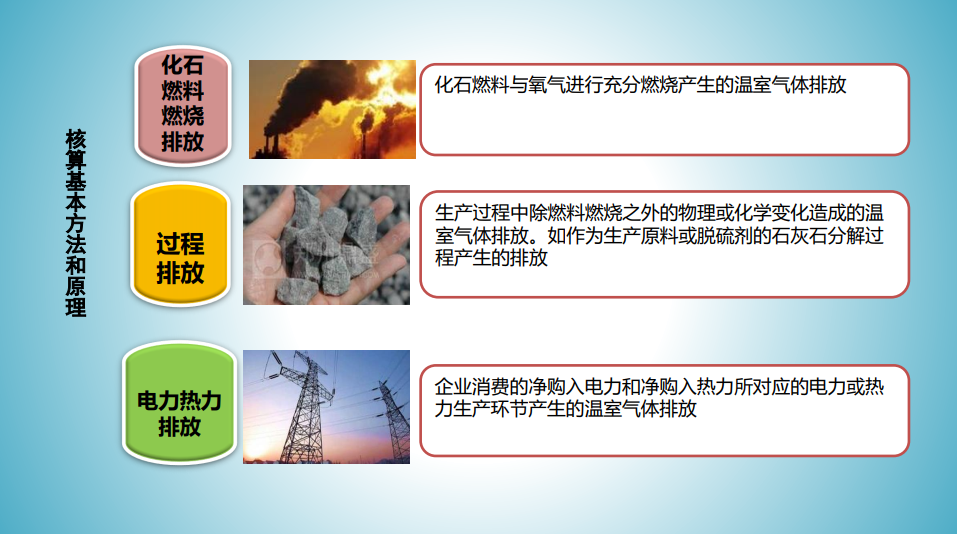 核算基本方法和原理

化石燃料燃烧排放

化石燃料与氧气进行充分燃烧产生的温室气体排放

过程排放

生产过程中除燃料燃烧之外的物理或化学变化造成的温室气体排放。如作为生产原料或脱硫剂的石灰石分解过程产生的排放

电力热力排放

企业消费的净购入电力和净购入热力所对应的电力或热力生产环节产生的温室气体排放